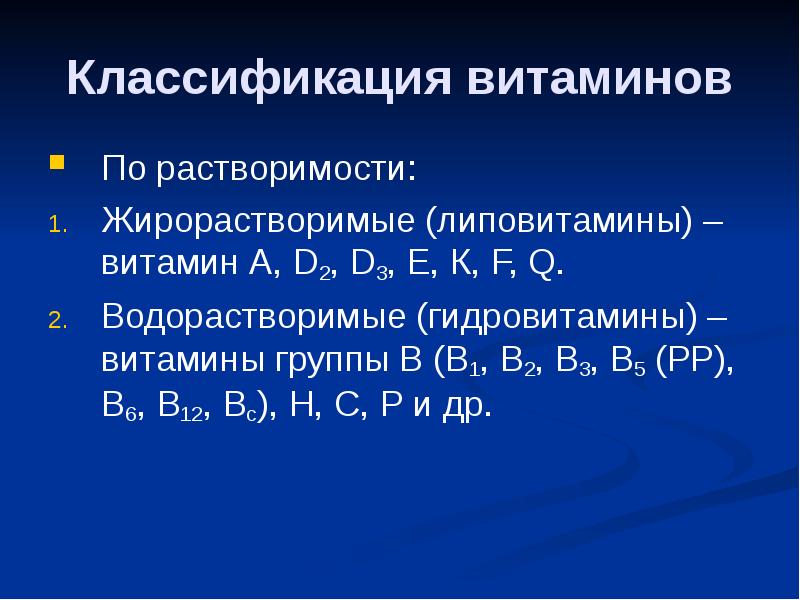 Классификация витаминов

По растворимости:

1. Жирорастворимые (липовитамины) – витамин А, $D_2$, $D_3$, Е, К, F, Q.

2. Водорастворимые (гидровитамины) – витамины группы В ($B_1$, $B_2$, $B_3$, $B_5$ (РР), $B_6$, $B_{12}$, $B_c$), Н, С, Р и др.